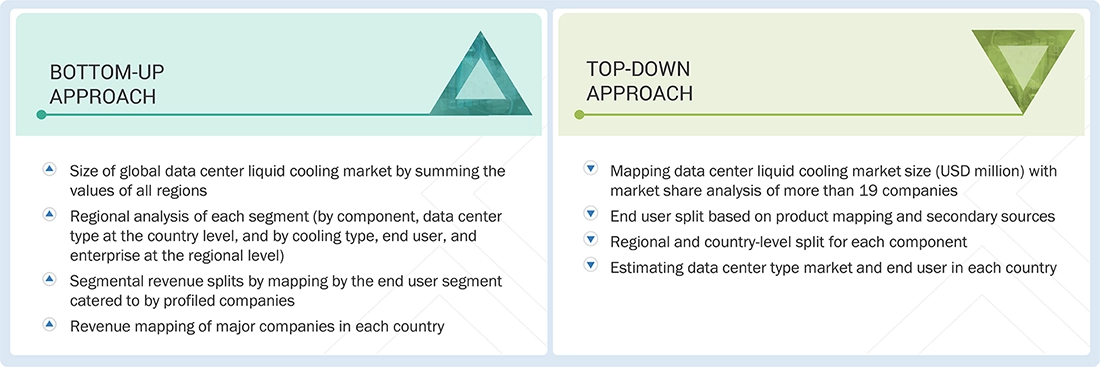 BOTTOM-UP APPROACH

Size of global data center liquid cooling market by summing the values of all regions

Regional analysis of each segment (by component, data center type at the country level, and by cooling type, end user, and enterprise at the regional level)

Segmental revenue splits by mapping by the end user segment catered to by profiled companies

Revenue mapping of major companies in each country

TOP-DOWN APPROACH

Mapping data center liquid cooling market size (USD million) with market share analysis of more than 19 companies

End user split based on product mapping and secondary sources

Regional and country-level split for each component

Estimating data center type market and end user in each country